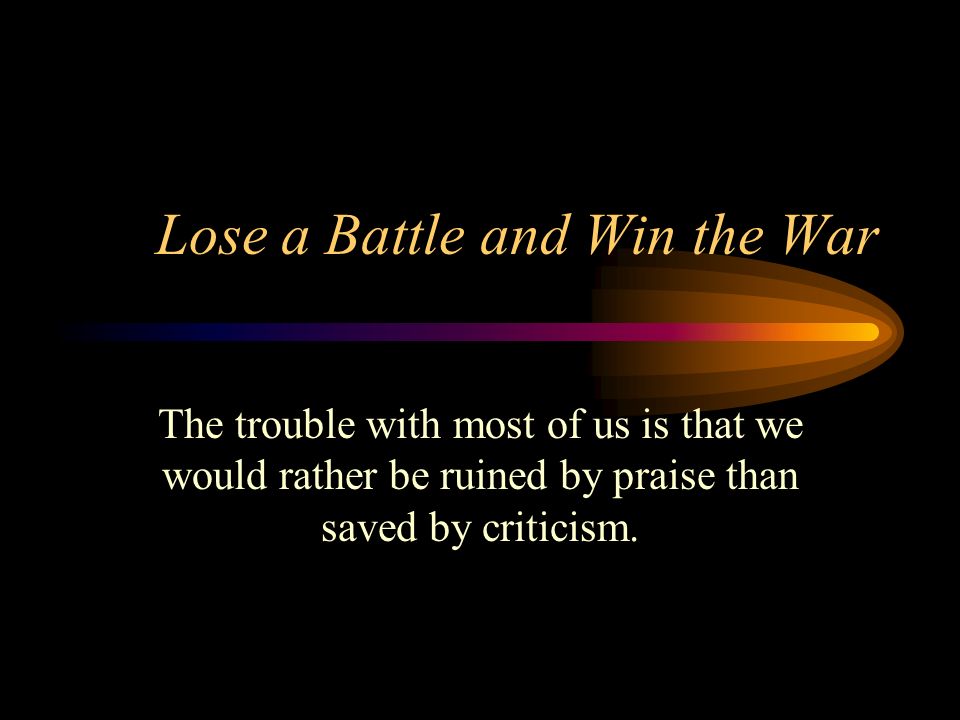 Lose a Battle and Win the War

The trouble with most of us is that we would rather be ruined by praise than saved by criticism.